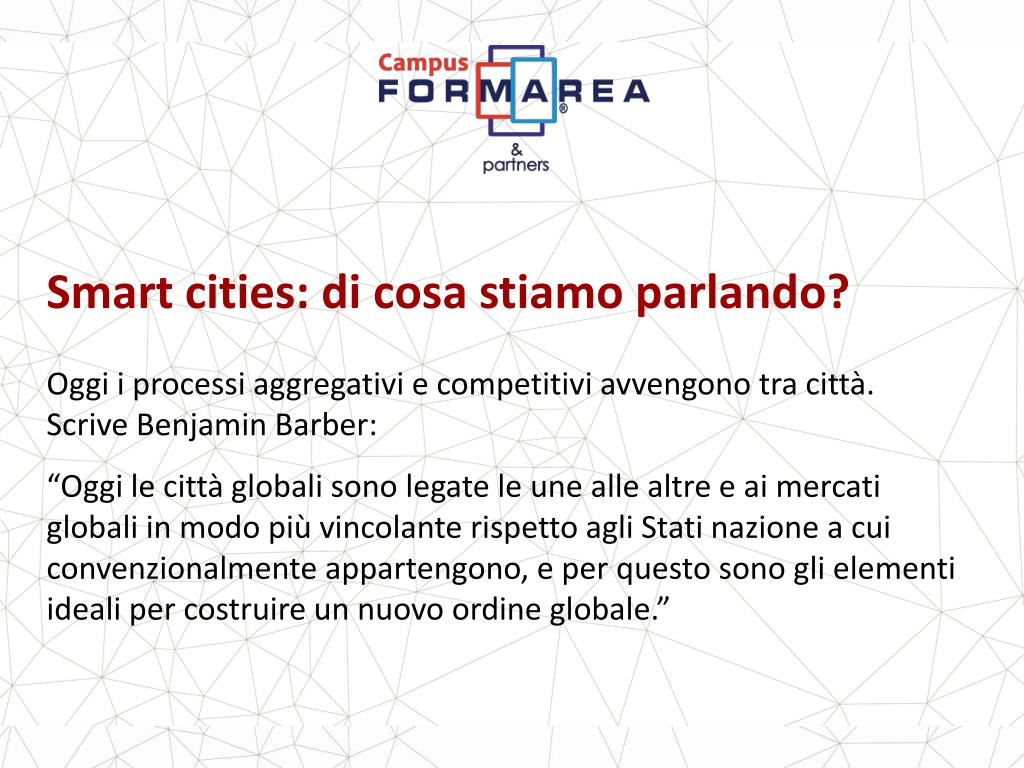 Campus
FORMAREA®
&
partners

Smart cities: di cosa stiamo parlando?

Oggi i processi aggregativi e competitivi avvengono tra città.
Scrive Benjamin Barber:

“Oggi le città globali sono legate le une alle altre e ai mercati globali in modo più vincolante rispetto agli Stati nazione a cui convenzionalmente appartengono, e per questo sono gli elementi ideali per costruire un nuovo ordine globale.”